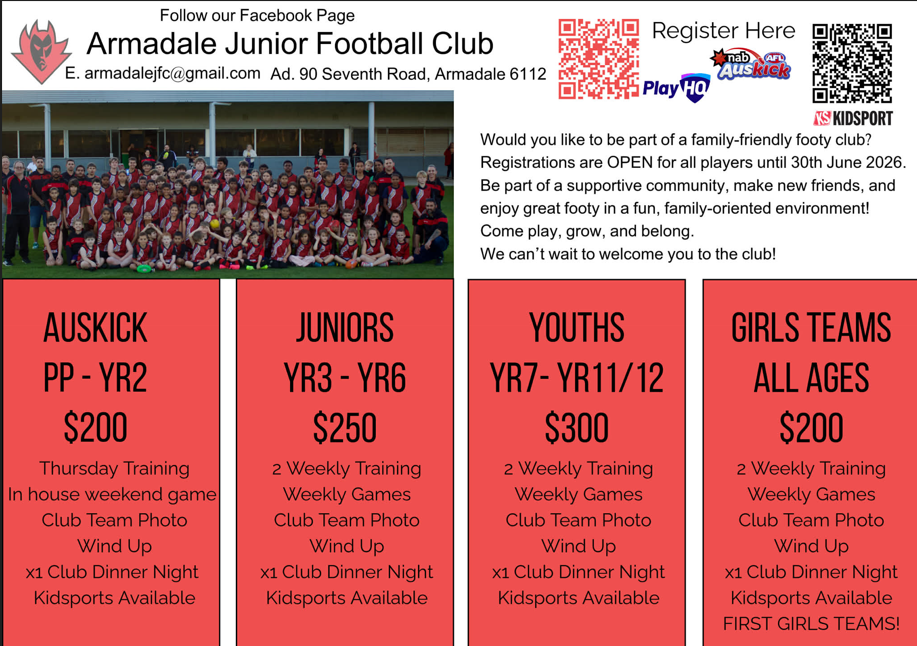 Follow our Facebook Page
Armadale Junior Football Club
E. armadalejfc@gmail.com Ad. 90 Seventh Road, Armadale 6112

Register Here

nab AFL Auskick

PlayHQ

KIDSPORT

Would you like to be part of a family-friendly footy club? Registrations are OPEN for all players until 30th June 2026. Be part of a supportive community, make new friends, and enjoy great footy in a fun, family-oriented environment! Come play, grow, and belong.
We can't wait to welcome you to the club!

AUSKICK
PP - YR2
$200
Thursday Training
In house weekend game
Club Team Photo
Wind Up
x1 Club Dinner Night
Kidsports Available

JUNIORS
YR3 - YR6
$250
2 Weekly Training
Weekly Games
Club Team Photo
Wind Up
x1 Club Dinner Night
Kidsports Available

YOUTHS
YR7- YR11/12
$300
2 Weekly Training
Weekly Games
Club Team Photo
Wind Up
x1 Club Dinner Night
Kidsports Available

GIRLS TEAMS
ALL AGES
$200
2 Weekly Training
Weekly Games
Club Team Photo
Wind Up
x1 Club Dinner Night
Kidsports Available
FIRST GIRLS TEAMS!